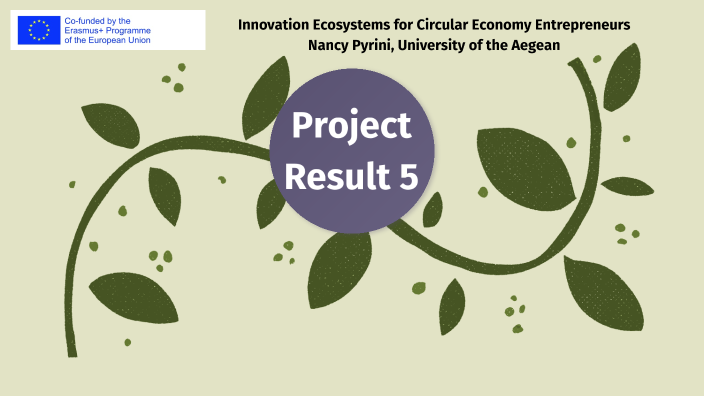 Co-funded by the Erasmus+ Programme of the European Union

Innovation Ecosystems for Circular Economy Entrepreneurs
Nancy Pyrini, University of the Aegean

Project Result 5